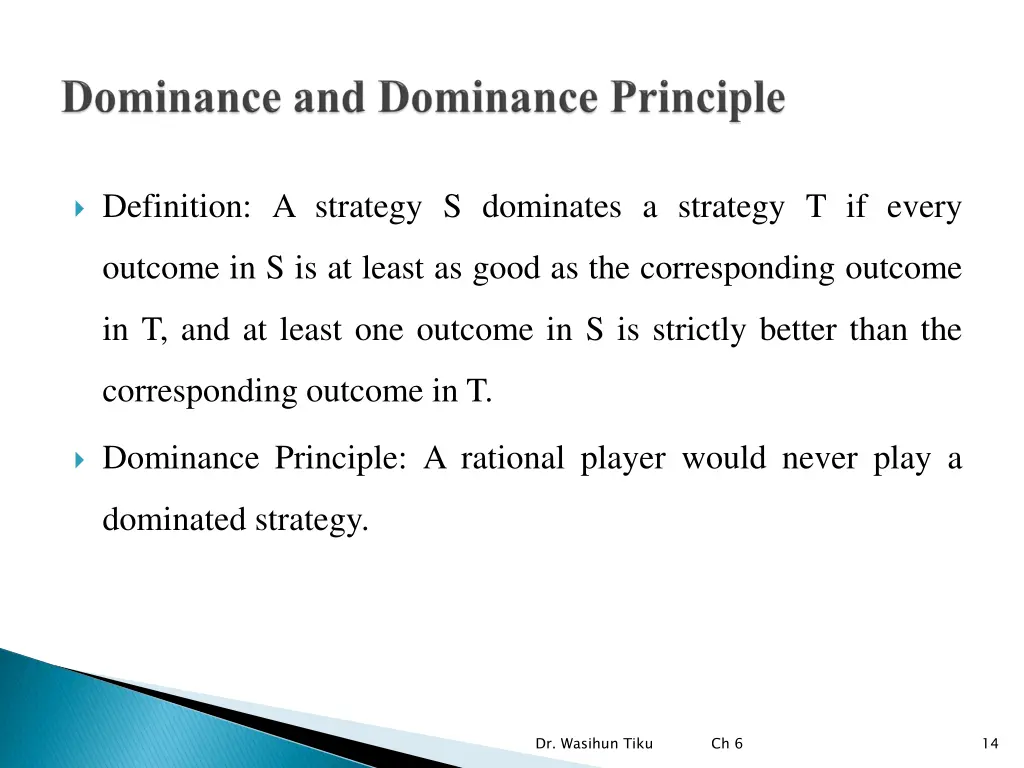 Dominance and Dominance Principle

Definition: A strategy S dominates a strategy T if every outcome in S is at least as good as the corresponding outcome in T, and at least one outcome in S is strictly better than the corresponding outcome in T.

Dominance Principle: A rational player would never play a dominated strategy.

Dr. Wasihun Tiku Ch 6 14